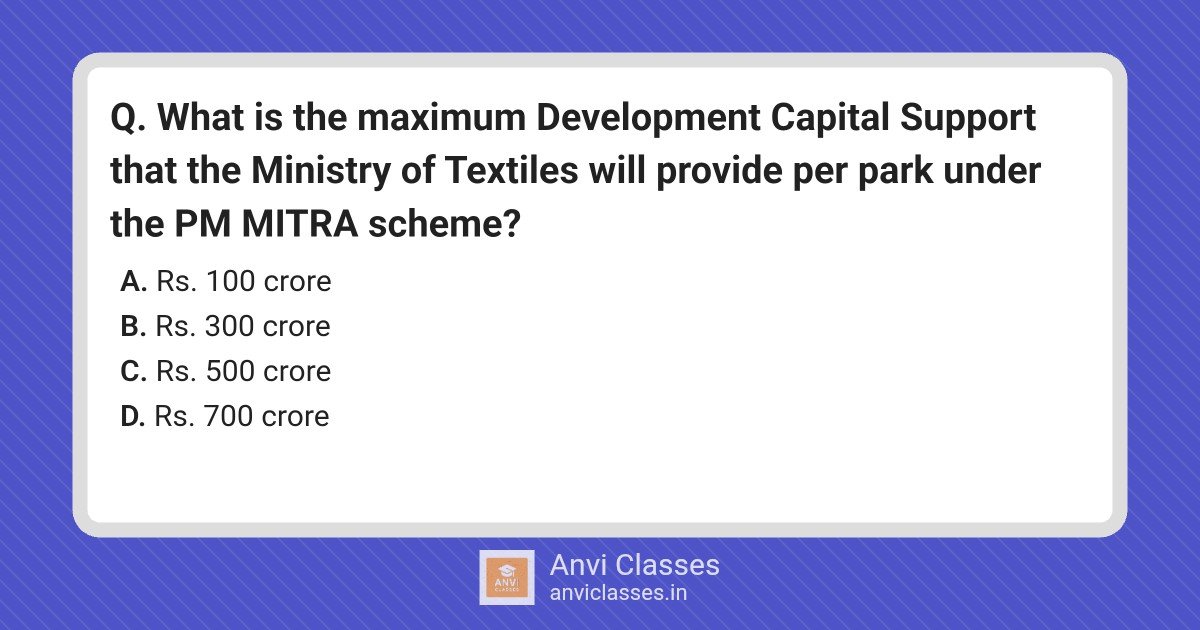 Q. What is the maximum Development Capital Support that the Ministry of Textiles will provide per park under the PM MITRA scheme?

A. Rs. 100 crore
B. Rs. 300 crore
C. Rs. 500 crore
D. Rs. 700 crore

ANVI CLASSES

Anvi Classes
anviclasses.in